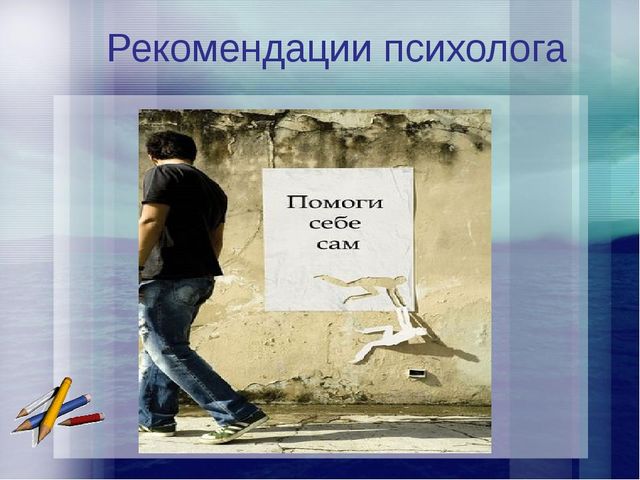 Рекомендации психолога

Помоги себе сам